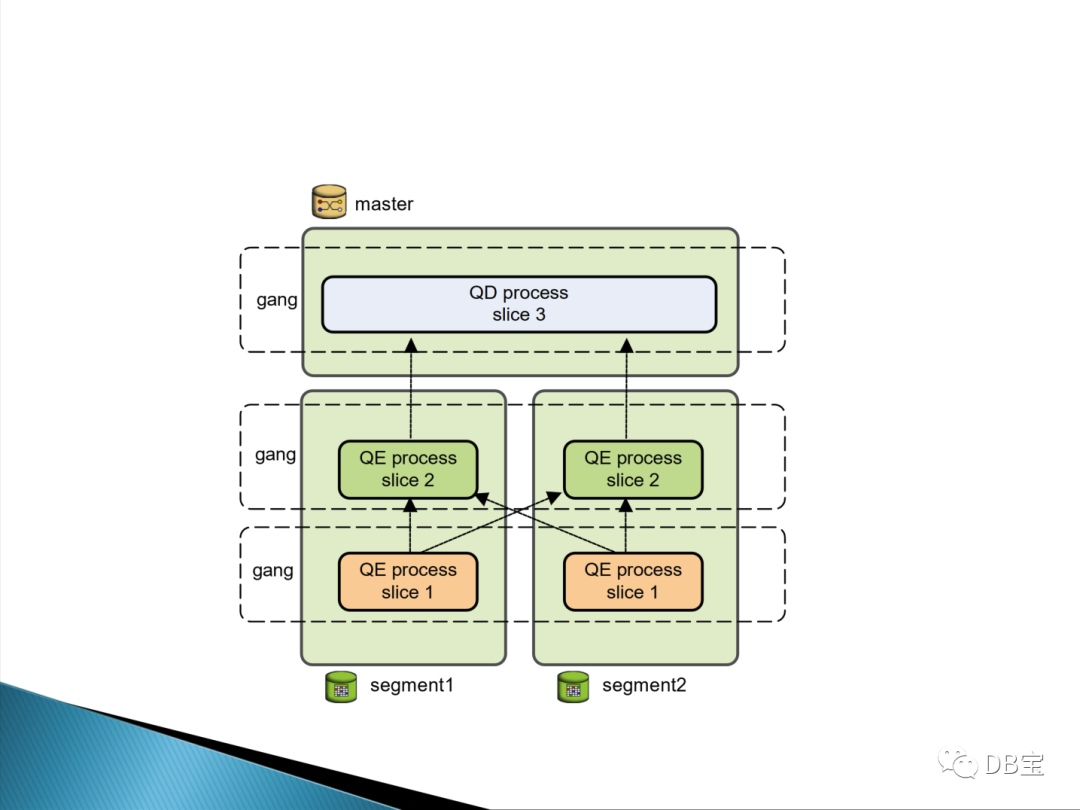 master

gang

QD process
slice 3

gang

QE process
slice 2

QE process
slice 2

gang

QE process
slice 1

QE process
slice 1

segment1

segment2

DB宝